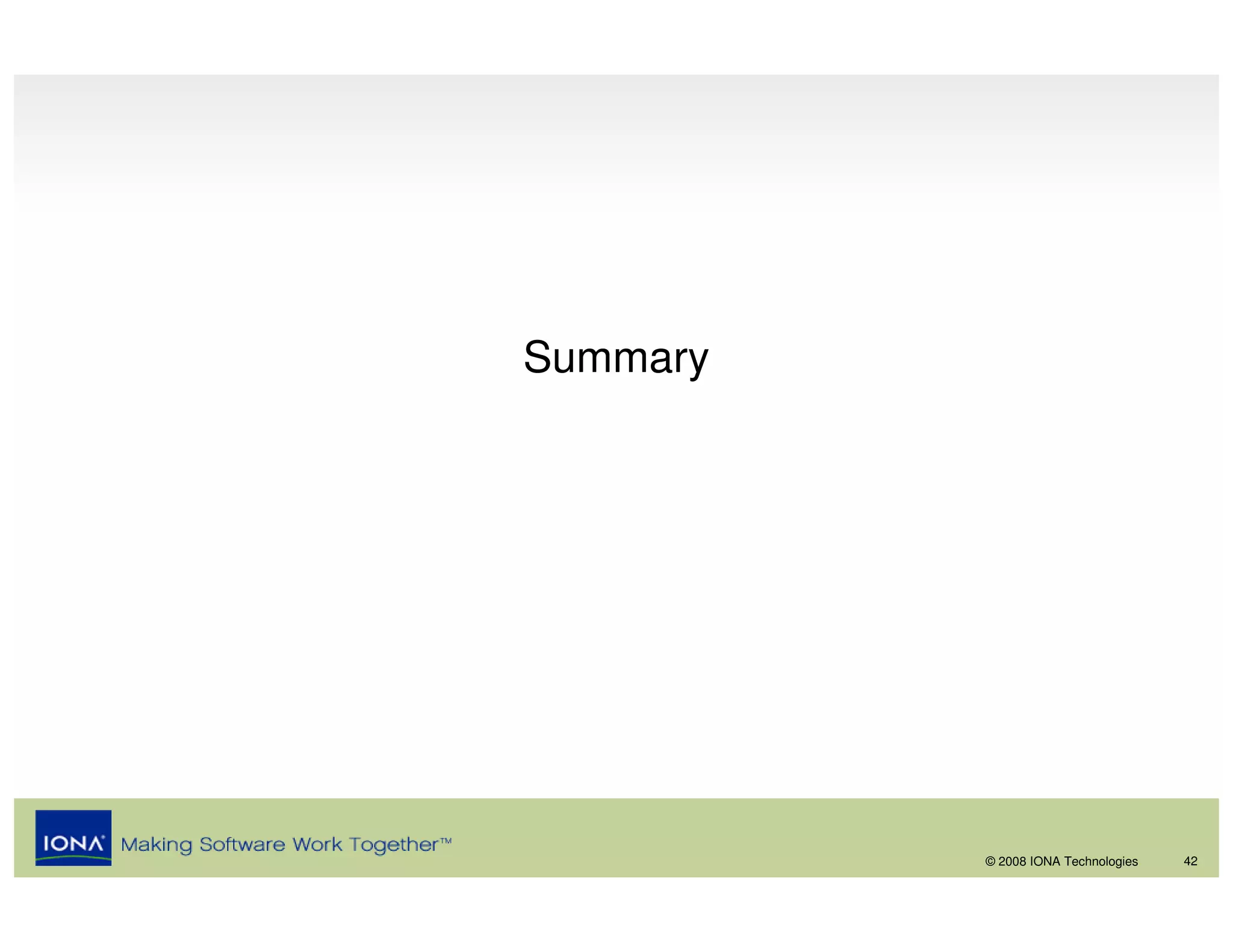 Summary

IONA® Making Software Work Together™

© 2008 IONA Technologies 42